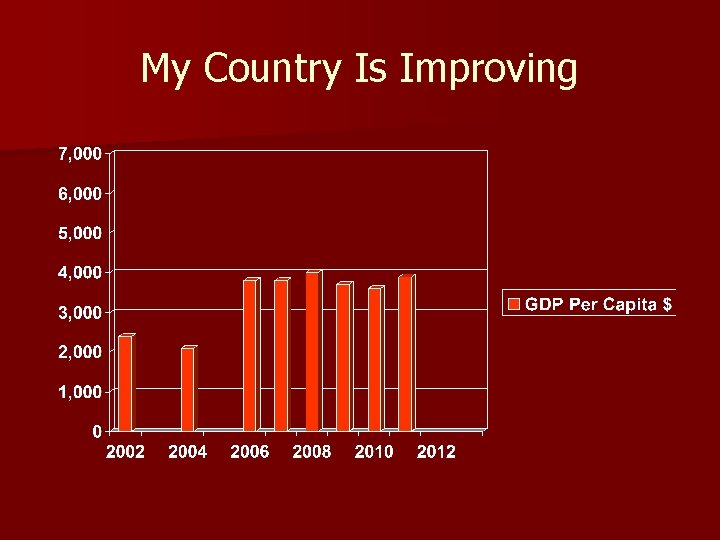 My Country Is Improving

7,000
6,000
5,000
4,000
3,000
2,000
1,000
0

2002
2004
2006
2008
2010
2012

GDP Per Capita $